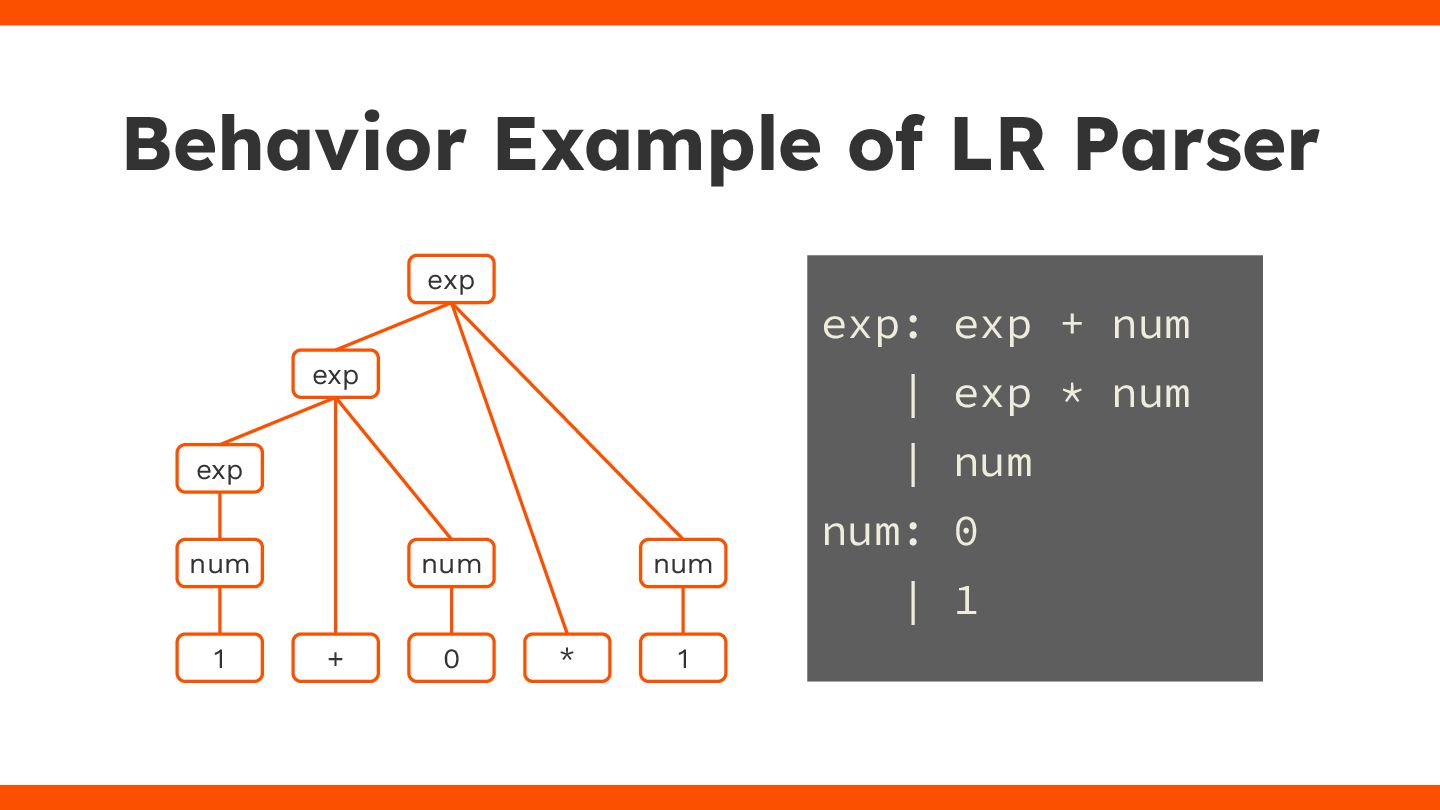 Behavior Example of LR Parser

exp

exp

exp

num

num

num

1

+

0

*

1

exp: exp + num
   | exp * num
   | num
num: 0
   | 1